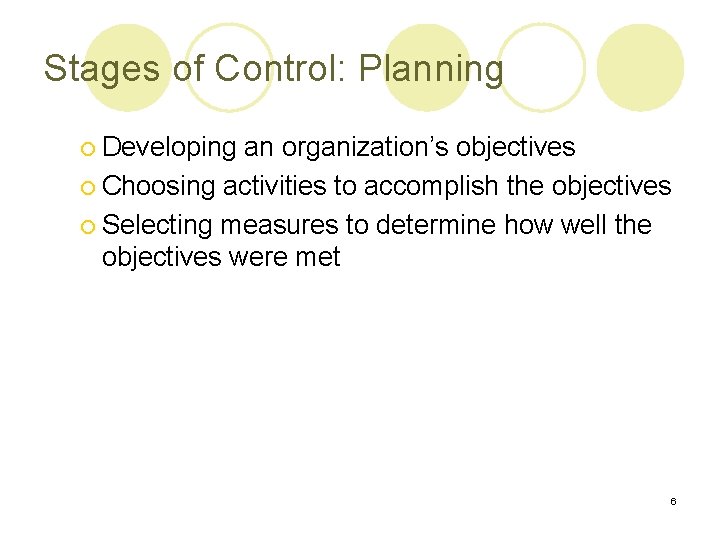 Stages of Control: Planning

- Developing an organization’s objectives
- Choosing activities to accomplish the objectives
- Selecting measures to determine how well the objectives were met

6